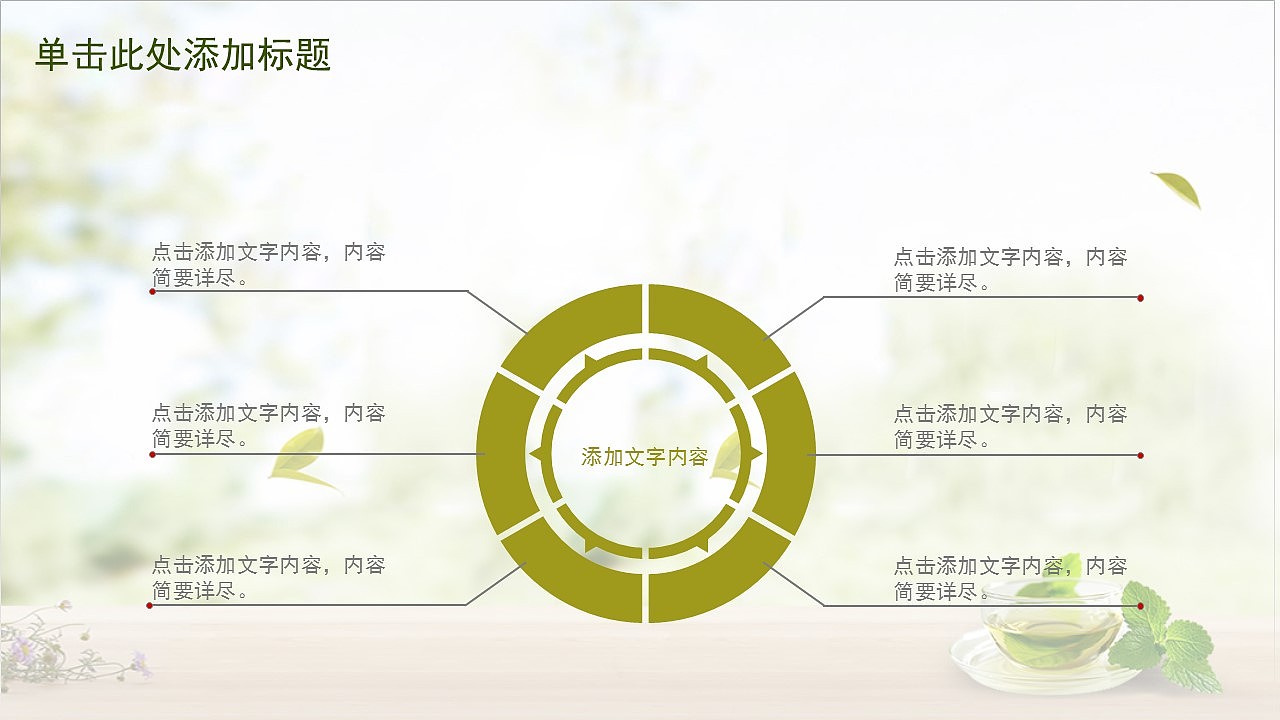 单击此处添加标题

点击添加文字内容，内容简要详尽。

点击添加文字内容，内容简要详尽。

点击添加文字内容，内容简要详尽。

添加文字内容

点击添加文字内容，内容简要详尽。

点击添加文字内容，内容简要详尽。

点击添加文字内容，内容简要详尽。